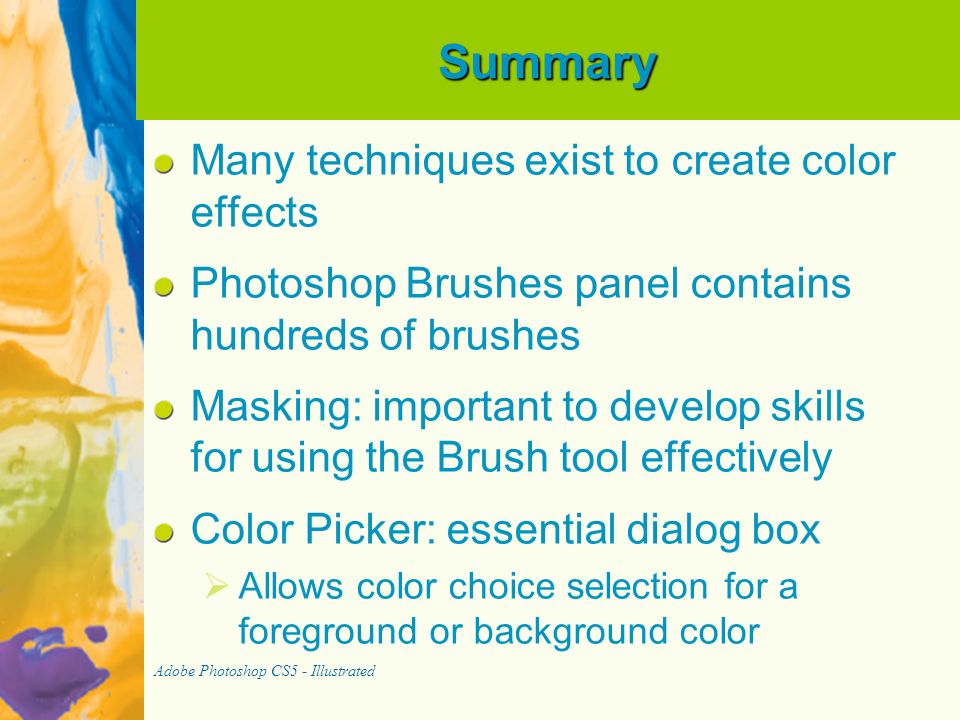 Summary

Many techniques exist to create color effects

Photoshop Brushes panel contains hundreds of brushes

Masking: important to develop skills for using the Brush tool effectively

Color Picker: essential dialog box

Allows color choice selection for a foreground or background color

Adobe Photoshop CS5 - Illustrated